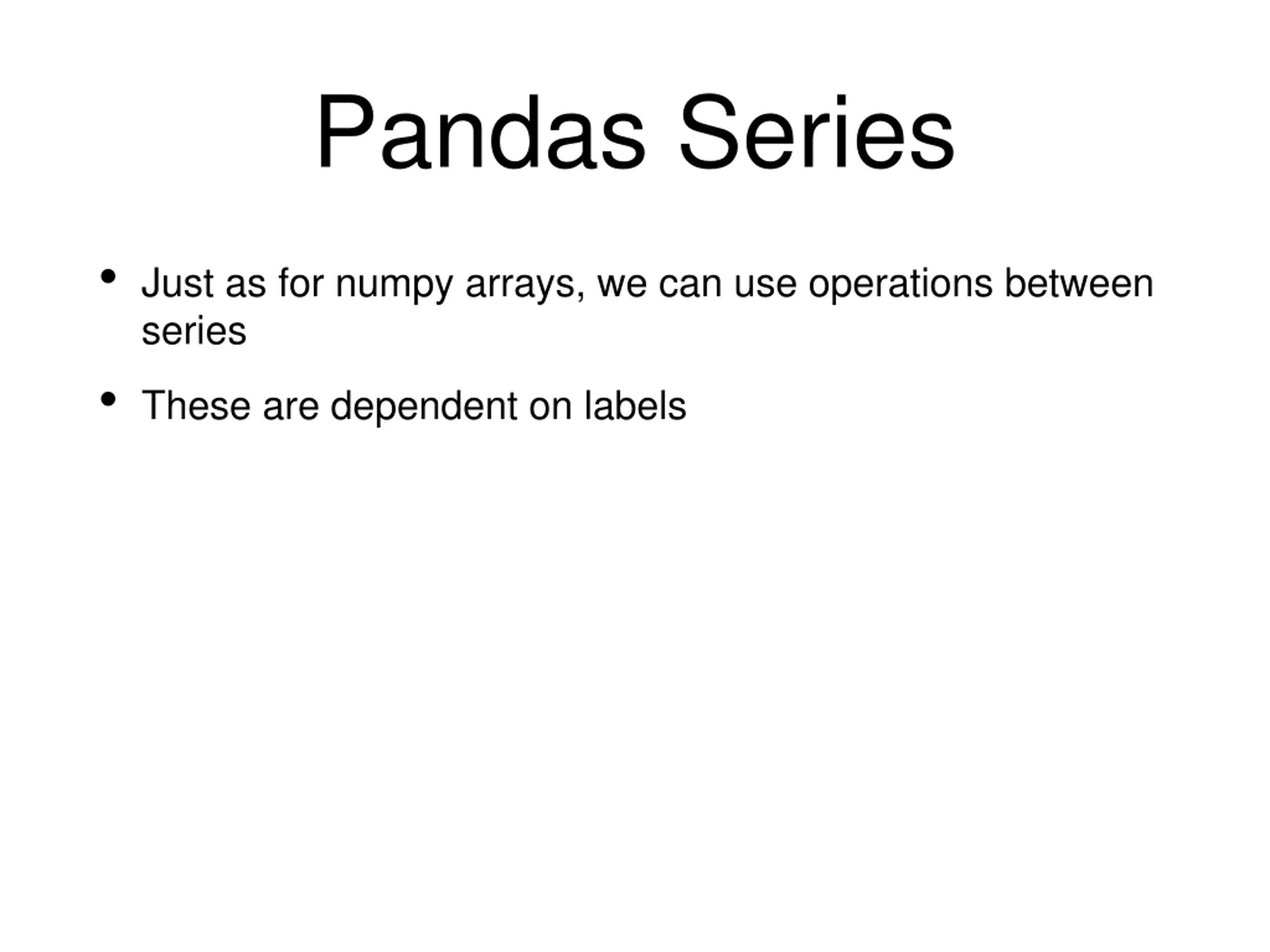 Pandas Series

• Just as for numpy arrays, we can use operations between series

• These are dependent on labels